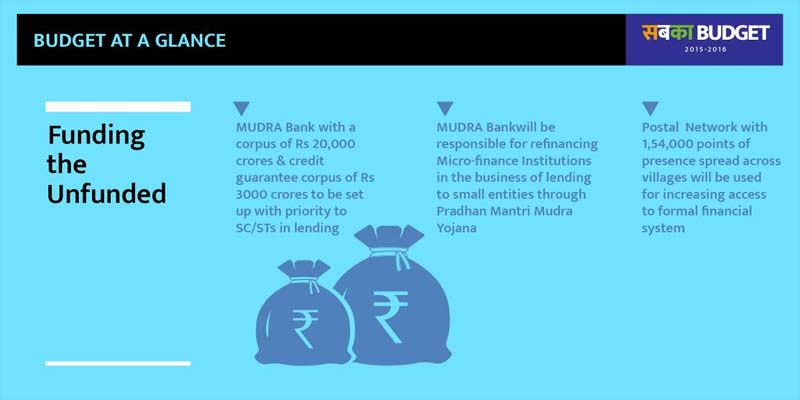 BUDGET AT A GLANCE

सबका BUDGET
2015-2016

Funding the Unfunded

MUDRA Bank with a corpus of Rs 20,000 crores & credit guarantee corpus of Rs 3000 crores to be set up with priority to SC/STs in lending

MUDRA Bankwill be responsible for refinancing Micro-finance Institutions in the business of lending to small entities through Pradhan Mantri Mudra Yojana

Postal Network with 1,54,000 points of presence spread across villages will be used for increasing access to formal financial system

₹

₹